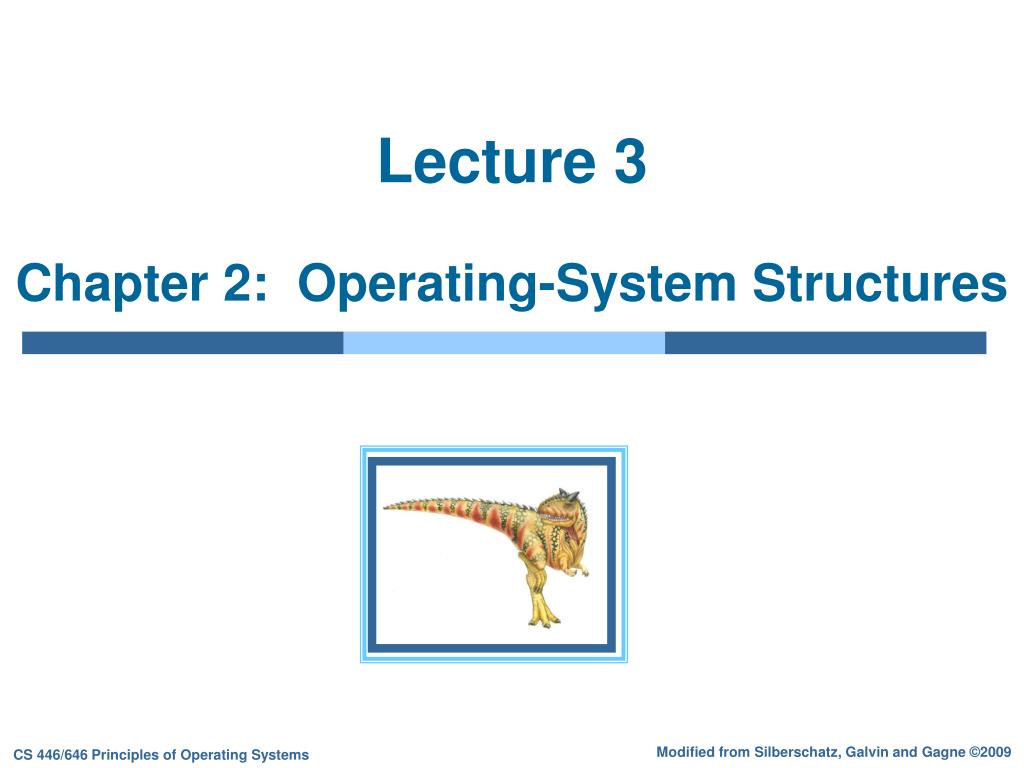 Lecture 3

Chapter 2: Operating-System Structures

CS 446/646 Principles of Operating Systems

Modified from Silberschatz, Galvin and Gagne ©2009